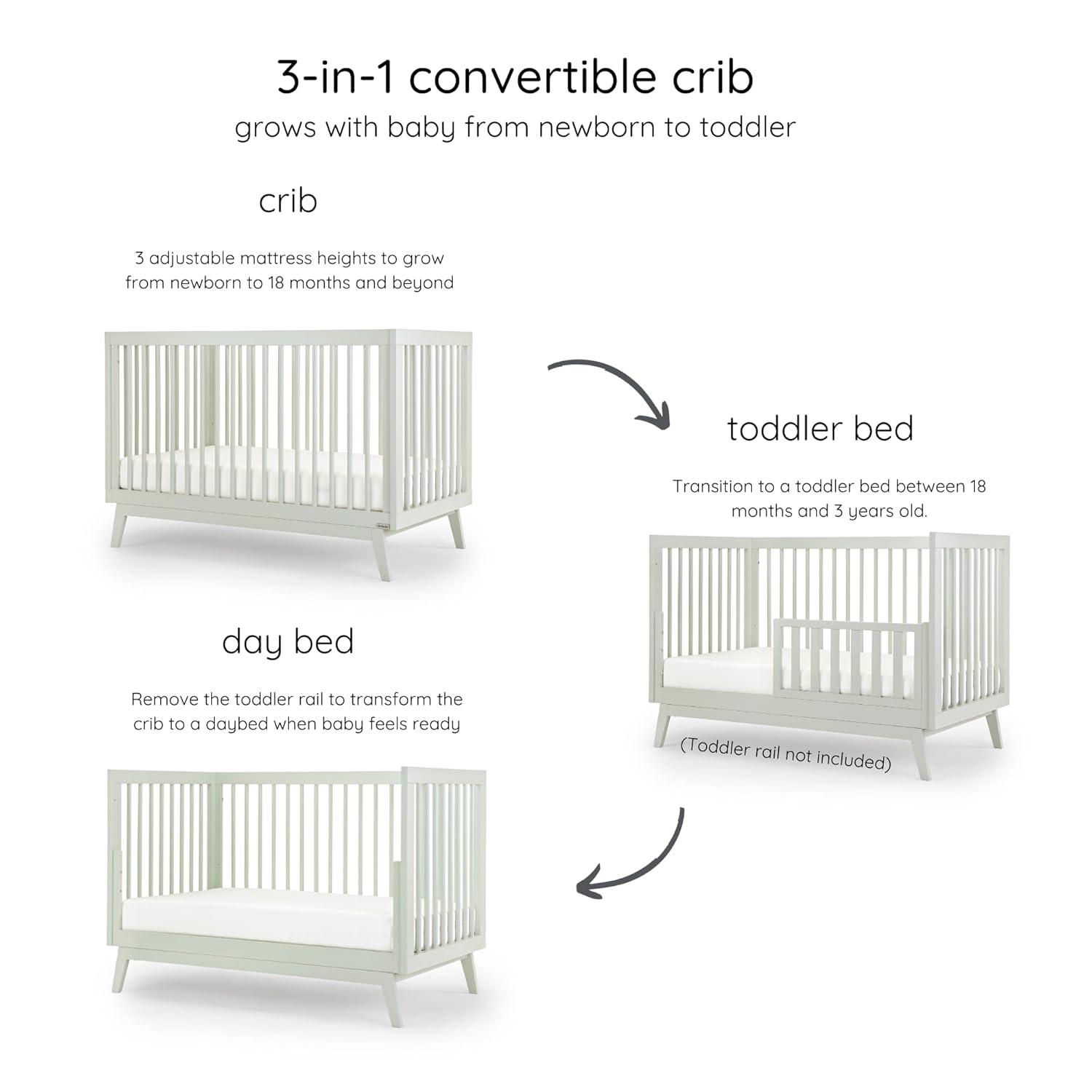 3-in-1 convertible crib
grows with baby from newborn to toddler

crib

3 adjustable mattress heights to grow from newborn to 18 months and beyond

toddler bed

Transition to a toddler bed between 18 months and 3 years old.

(Toddler rail not included)

day bed

Remove the toddler rail to transform the crib to a daybed when baby feels ready